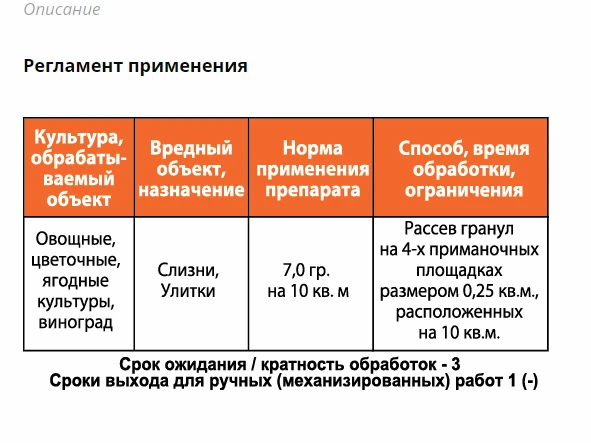 Описание

Регламент применения

| Культура, обрабатываемый объект | Вредный объект, назначение | Норма применения препарата | Способ, время обработки, ограничения |
|---|---|---|---|
| Овощные, цветочные, ягодные культуры, виноград | Слизни, Улитки | 7,0 гр. на 10 кв. м | Рассев гранул на 4-х приманочных площадках размером 0,25 кв.м., расположенных на 10 кв.м. |

Срок ожидания / кратность обработок - 3
Сроки выхода для ручных (механизированных) работ 1 (-)